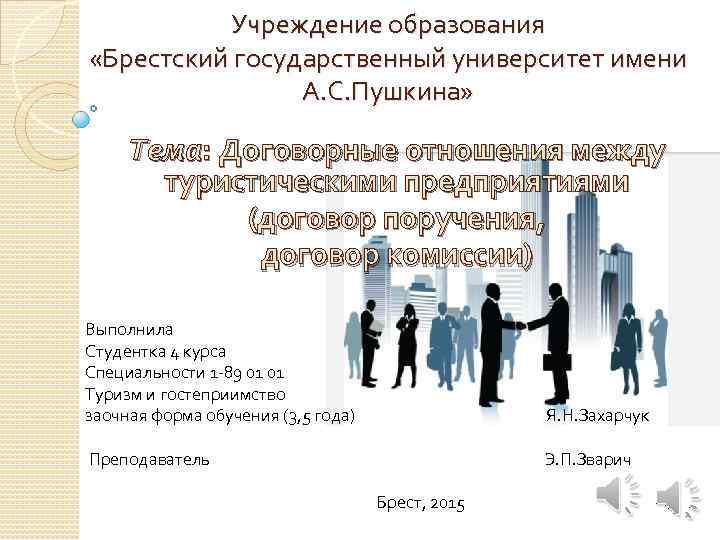 Учреждение образования
«Брестский государственный университет имени А.С.Пушкина»

Тема: Договорные отношения между туристическими предприятиями (договор поручения, договор комиссии)

Выполнила
Студентка 4 курса
Специальности 1-89 01 01
Туризм и гостеприимство
заочная форма обучения (3,5 года) Я.Н.Захарчук

Преподаватель Э.П.Зварич

Брест, 2015